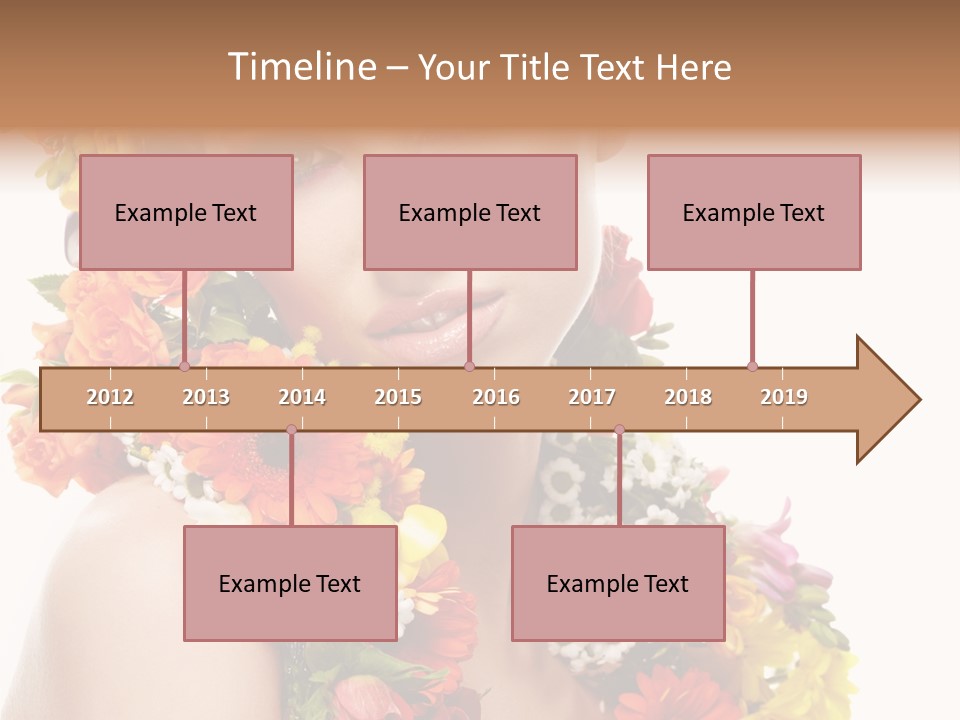 Timeline – Your Title Text Here

Example Text

Example Text

Example Text

2012 2013 2014 2015 2016 2017 2018 2019

Example Text

Example Text